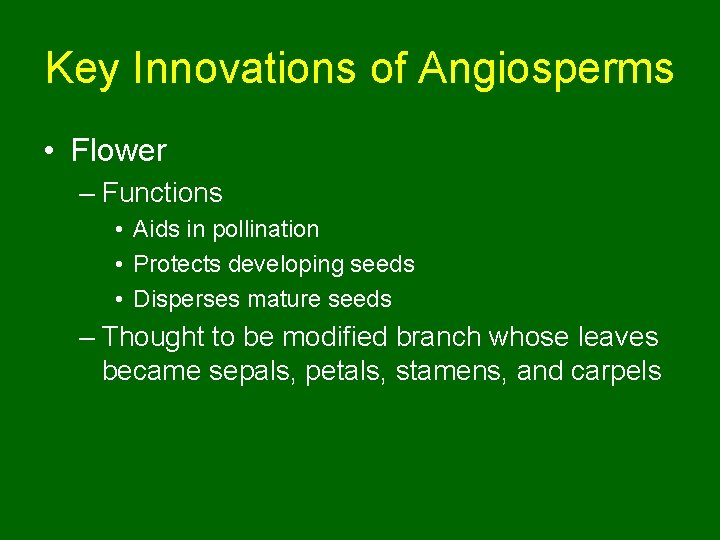 Key Innovations of Angiosperms

• Flower
– Functions
• Aids in pollination
• Protects developing seeds
• Disperses mature seeds
– Thought to be modified branch whose leaves became sepals, petals, stamens, and carpels